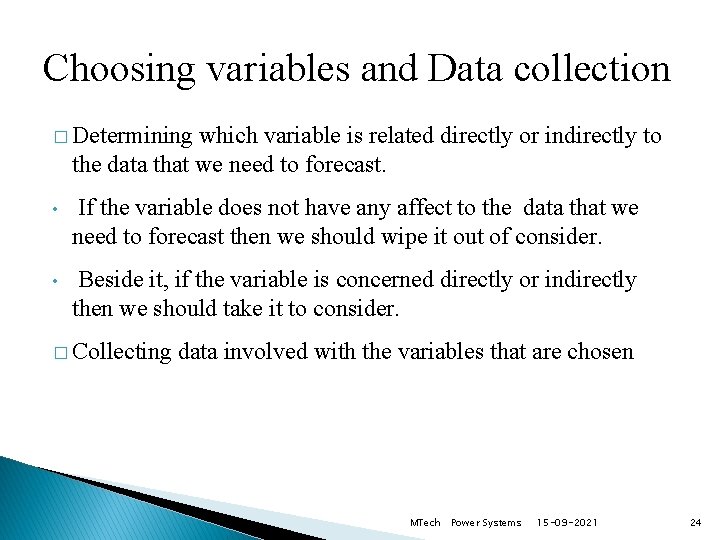 Choosing variables and Data collection

□ Determining which variable is related directly or indirectly to the data that we need to forecast.

• If the variable does not have any affect to the data that we need to forecast then we should wipe it out of consider.

• Beside it, if the variable is concerned directly or indirectly then we should take it to consider.

□ Collecting data involved with the variables that are chosen

MTech Power Systems 15-09-2021 24